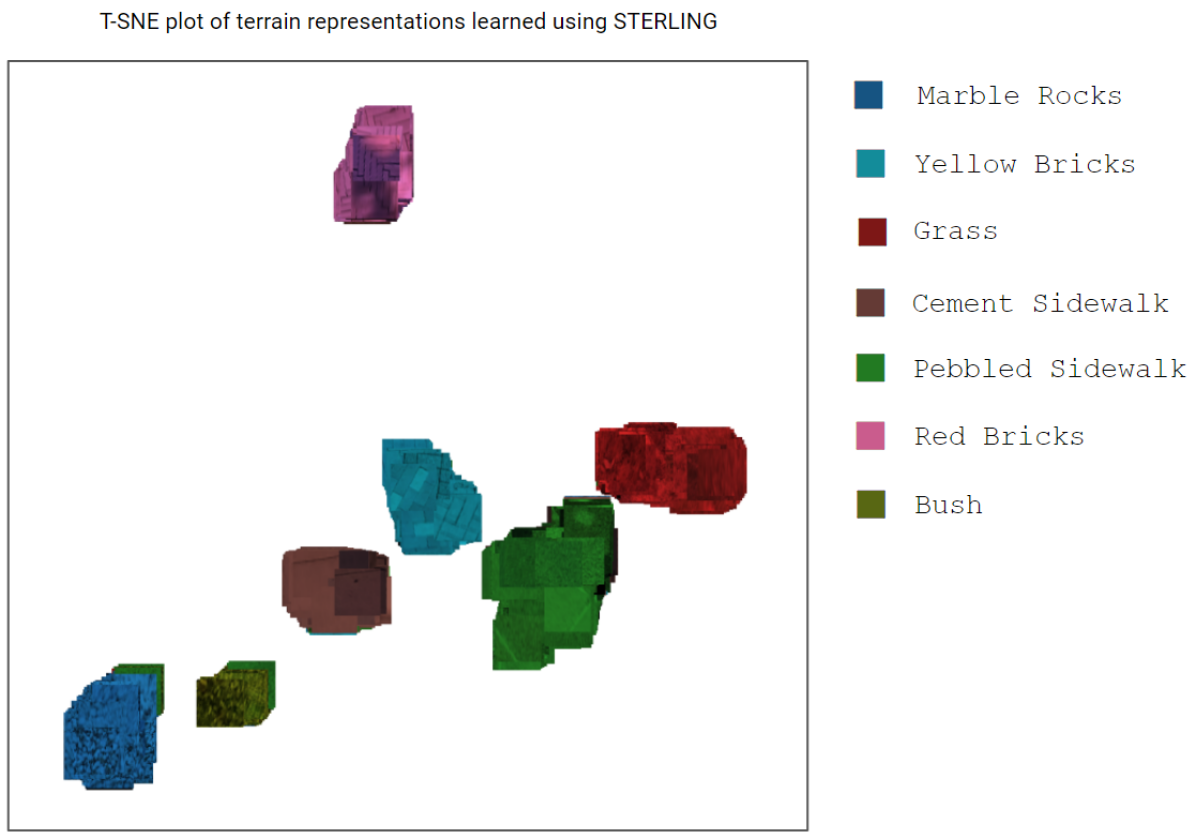 T-SNE plot of terrain representations learned using STERLING

Marble Rocks

Yellow Bricks

Grass

Cement Sidewalk

Pebbled Sidewalk

Red Bricks

Bush